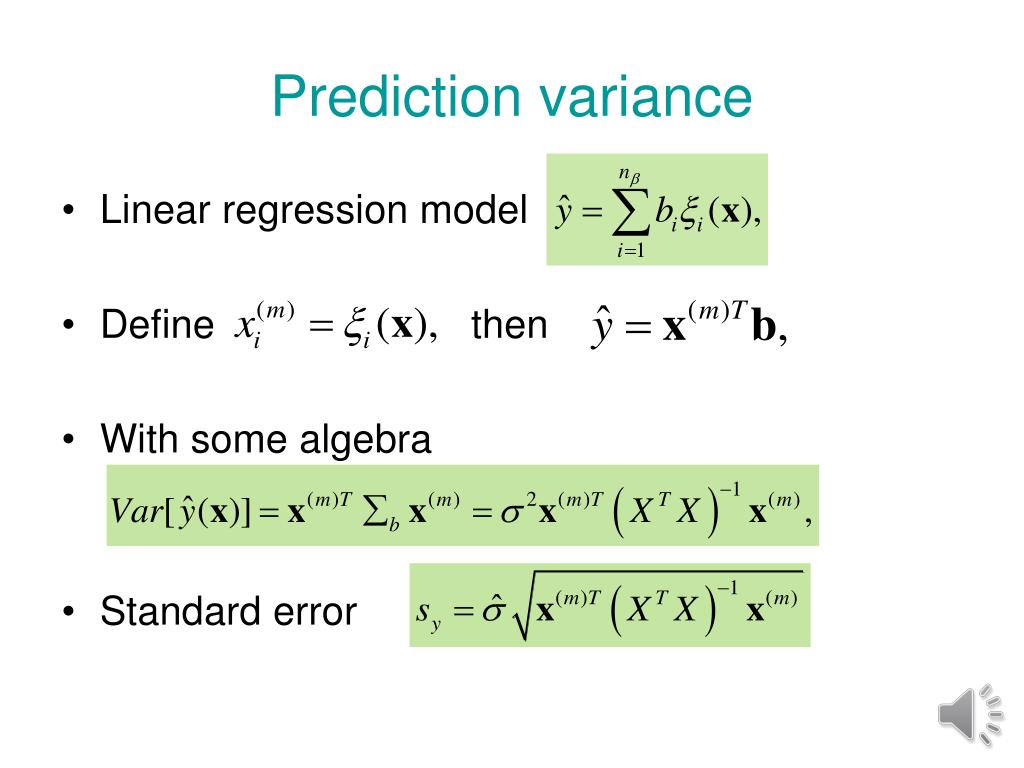 Prediction variance

• Linear regression model $\hat{y} = \sum_{i=1}^{n_\beta} b_i \xi_i(\mathbf{x}),$

• Define $x_i^{(m)} = \xi_i(\mathbf{x}),$ then $\hat{y} = \mathbf{x}^{(m)T}\mathbf{b},$

• With some algebra

$Var[\hat{y}(\mathbf{x})] = \mathbf{x}^{(m)T} \sum_b \mathbf{x}^{(m)} = \sigma^2 \mathbf{x}^{(m)T} \left(X^T X\right)^{-1} \mathbf{x}^{(m)},$

• Standard error $s_y = \hat{\sigma}\sqrt{\mathbf{x}^{(m)T}\left(X^T X\right)^{-1}\mathbf{x}^{(m)}}$